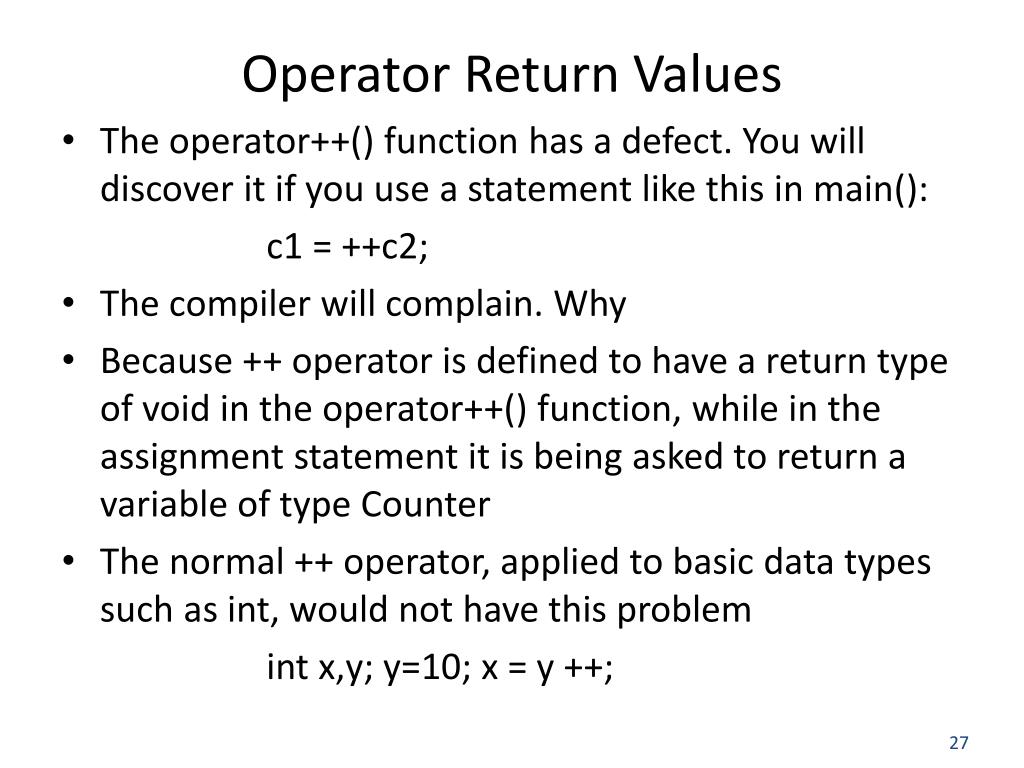 Operator Return Values

• The operator++() function has a defect. You will discover it if you use a statement like this in main():

c1 = ++c2;

• The compiler will complain. Why

• Because ++ operator is defined to have a return type of void in the operator++() function, while in the assignment statement it is being asked to return a variable of type Counter

• The normal ++ operator, applied to basic data types such as int, would not have this problem

int x,y; y=10; x = y ++;

27